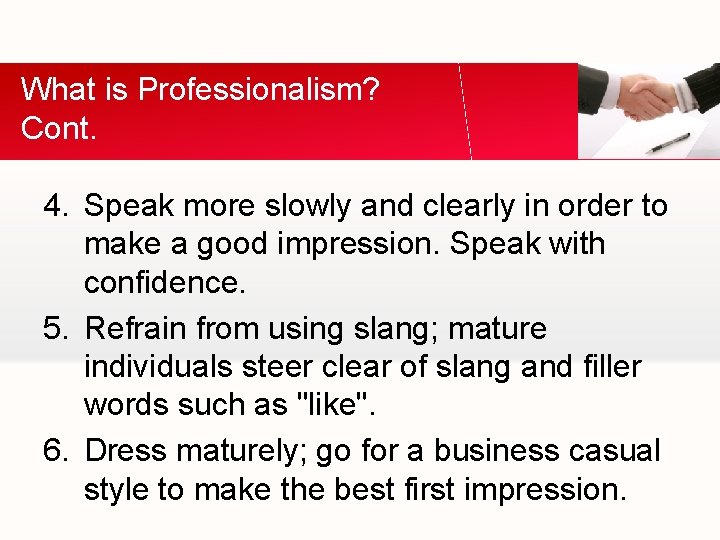 What is Professionalism? Cont.

4. Speak more slowly and clearly in order to make a good impression. Speak with confidence.

5. Refrain from using slang; mature individuals steer clear of slang and filler words such as "like".

6. Dress maturely; go for a business casual style to make the best first impression.